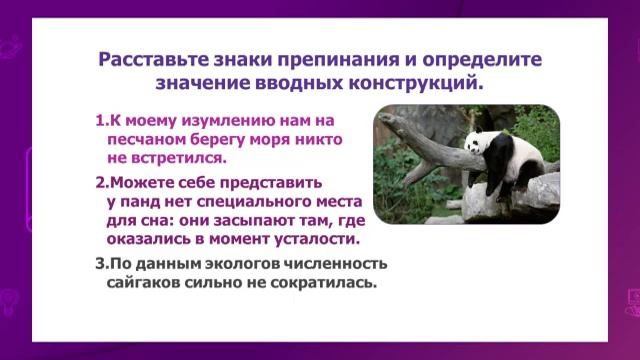 Расставьте знаки препинания и определите значение вводных конструкций.

1.К моему изумлению нам на песчаном берегу моря никто не встретился.

2.Можете себе представить у панд нет специального места для сна: они засыпают там, где оказались в момент усталости.

3.По данным экологов численность сайгаков сильно не сократилась.